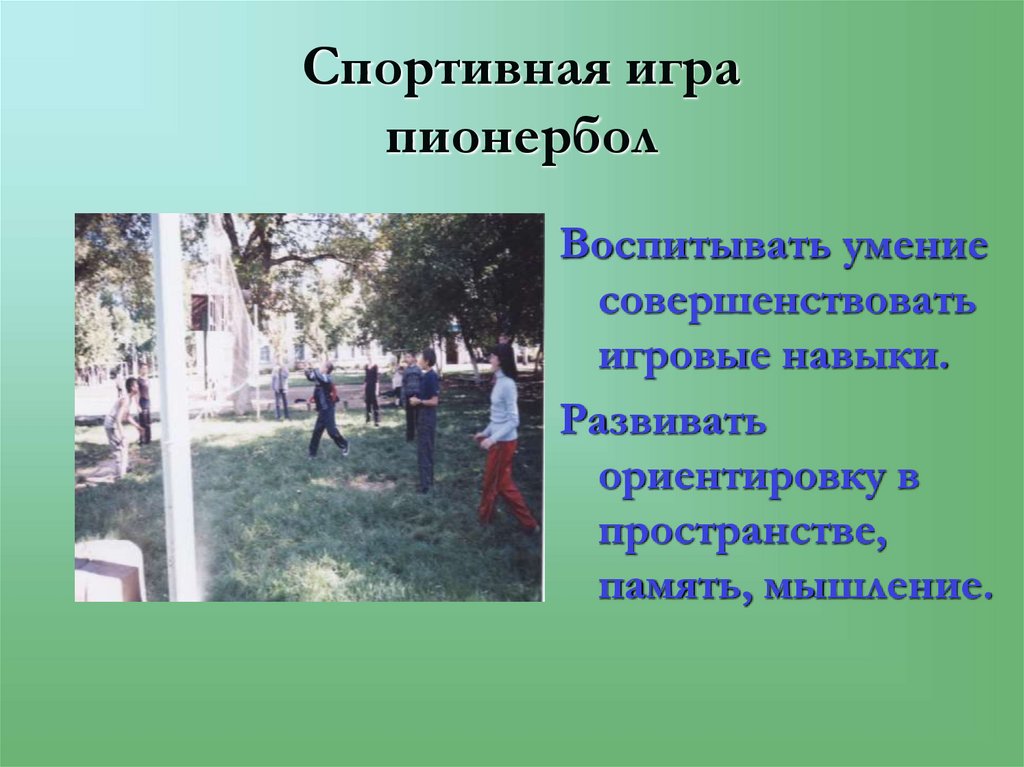 Спортивная игра пионербол

Воспитывать умение совершенствовать игровые навыки.

Развивать ориентировку в пространстве, память, мышление.